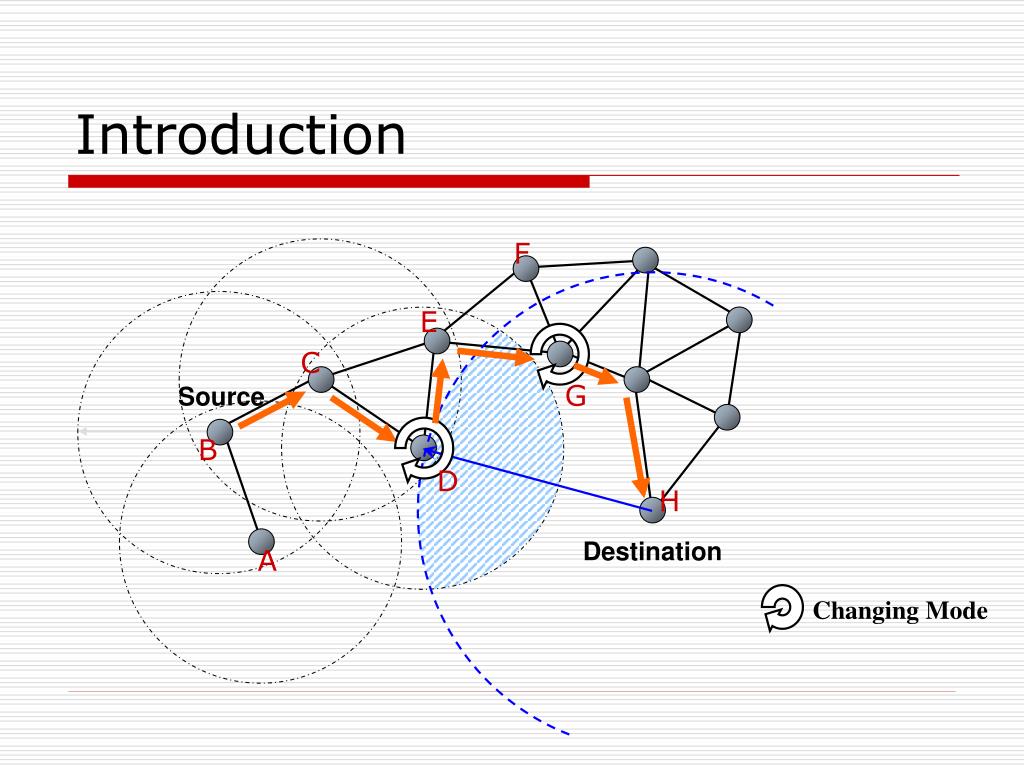 Introduction

F

E

C

Source

G

B

D

H

A

Destination

Changing Mode